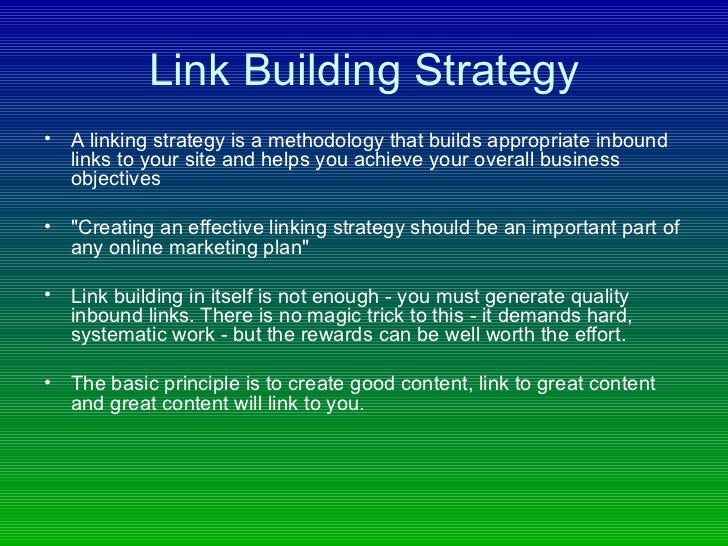 Link Building Strategy

• A linking strategy is a methodology that builds appropriate inbound links to your site and helps you achieve your overall business objectives

• "Creating an effective linking strategy should be an important part of any online marketing plan"

• Link building in itself is not enough - you must generate quality inbound links. There is no magic trick to this - it demands hard, systematic work - but the rewards can be well worth the effort.

• The basic principle is to create good content, link to great content and great content will link to you.